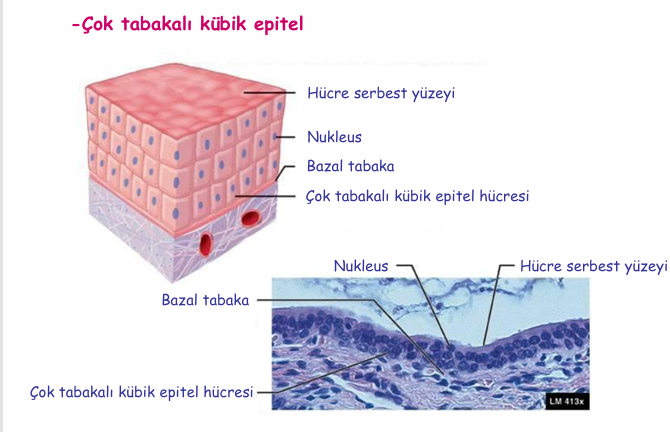 -Çok tabakalı kübik epitel

Hücre serbest yüzeyi

Nukleus

Bazal tabaka

Çok tabakalı kübik epitel hücresi

Nukleus

Hücre serbest yüzeyi

Bazal tabaka

Çok tabakalı kübik epitel hücresi

LM 413x